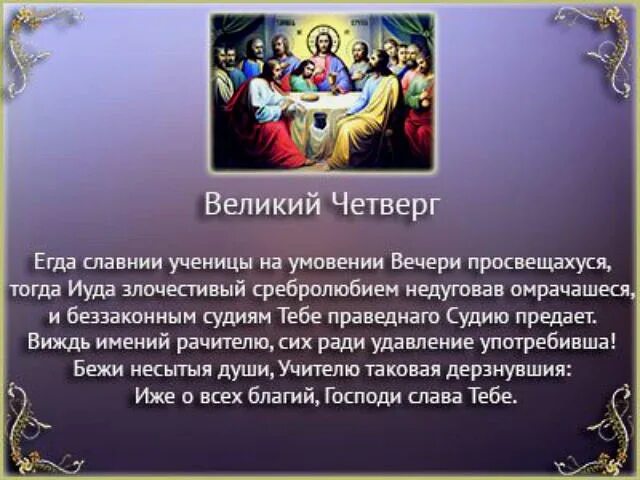 Великий Четверг

Егда славнии ученицы на умовении Вечери просвещахуся, тогда Иуда злочестивый сребролюбием недуговав омрачашеся, и беззаконным судиям Тебе праведнаго Судию предает. Виждь имений рачителю, сих ради удавление употребивша! Бежи несытыя души, Учителю таковая дерзнувшия: Иже о всех благий, Господи слава Тебе.